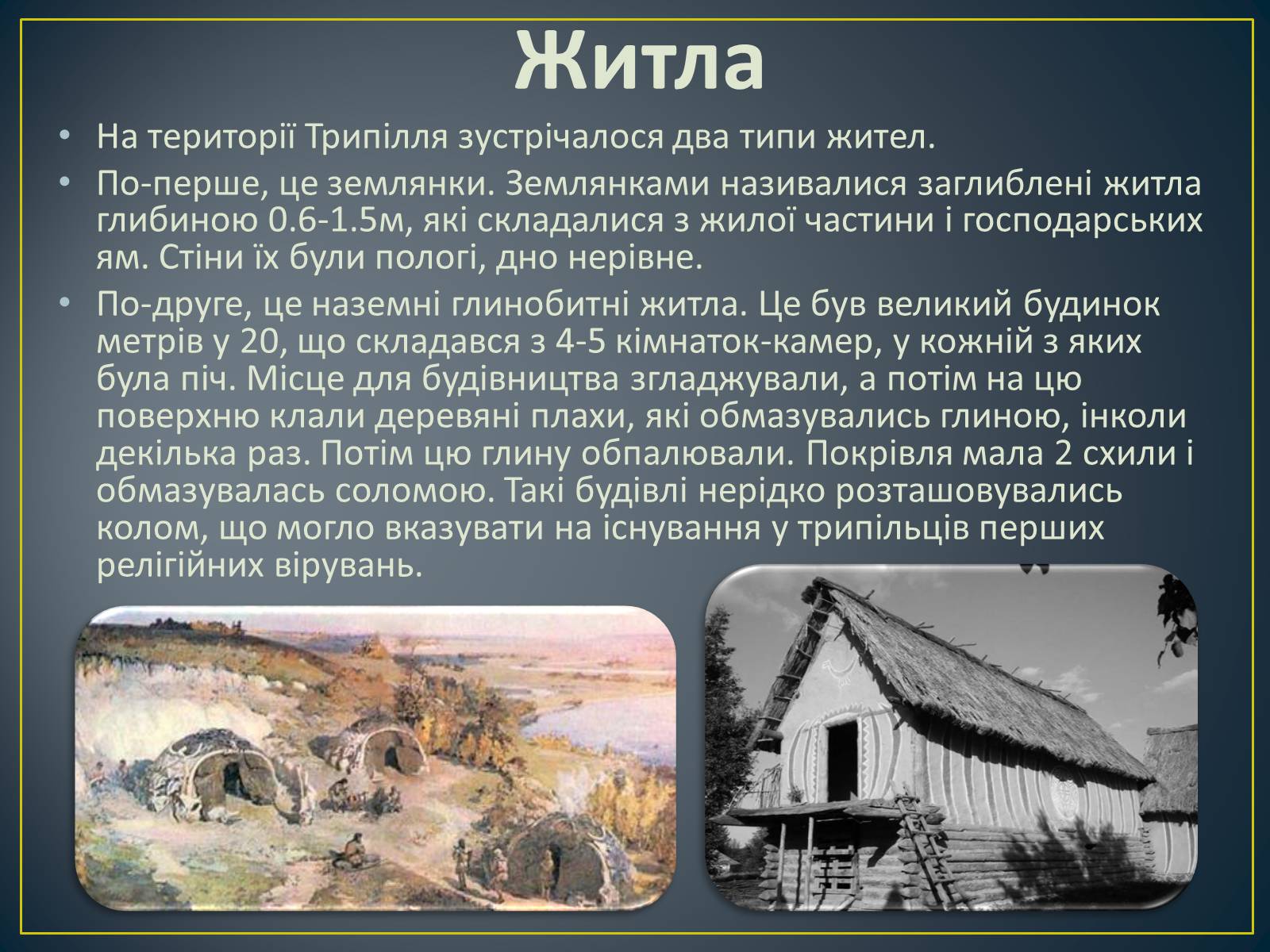 Житла

• На території Трипілля зустрічалося два типи жител.

• По-перше, це землянки. Землянками називалися заглиблені житла глибиною 0.6-1.5м, які складалися з жилої частини і господарських ям. Стіни їх були пологі, дно нерівне.

• По-друге, це наземні глинобитні житла. Це був великий будинок метрів у 20, що складався з 4-5 кімнаток-камер, у кожній з яких була піч. Місце для будівництва згладжували, а потім на цю поверхню клали деревяні плахи, які обмазувались глиною, інколи декілька раз. Потім цю глину обпалювали. Покрівля мала 2 схили і обмазувалась соломою. Такі будівлі нерідко розташовувались колом, що могло вказувати на існування у трипільців перших релігійних вірувань.